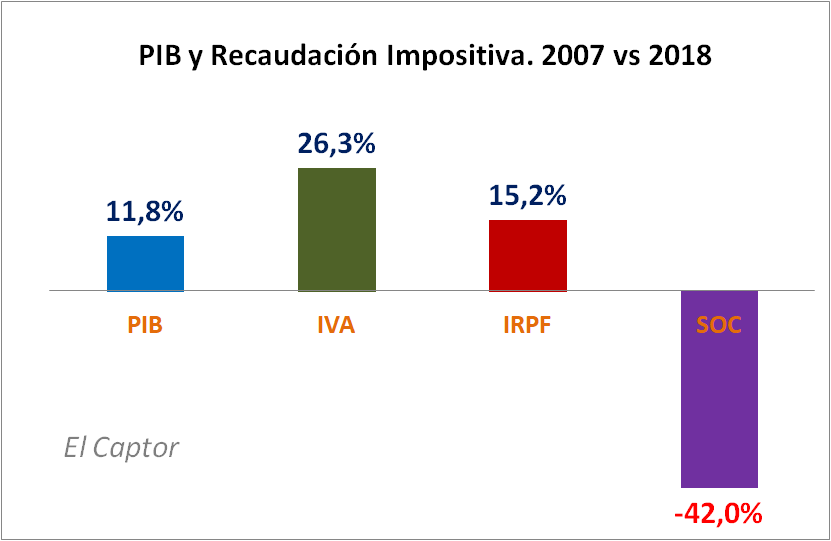 PIB y Recaudación Impositiva. 2007 vs 2018

11,8%
26,3%
15,2%

PIB
IVA
IRPF
SOC

El Captor

-42,0%